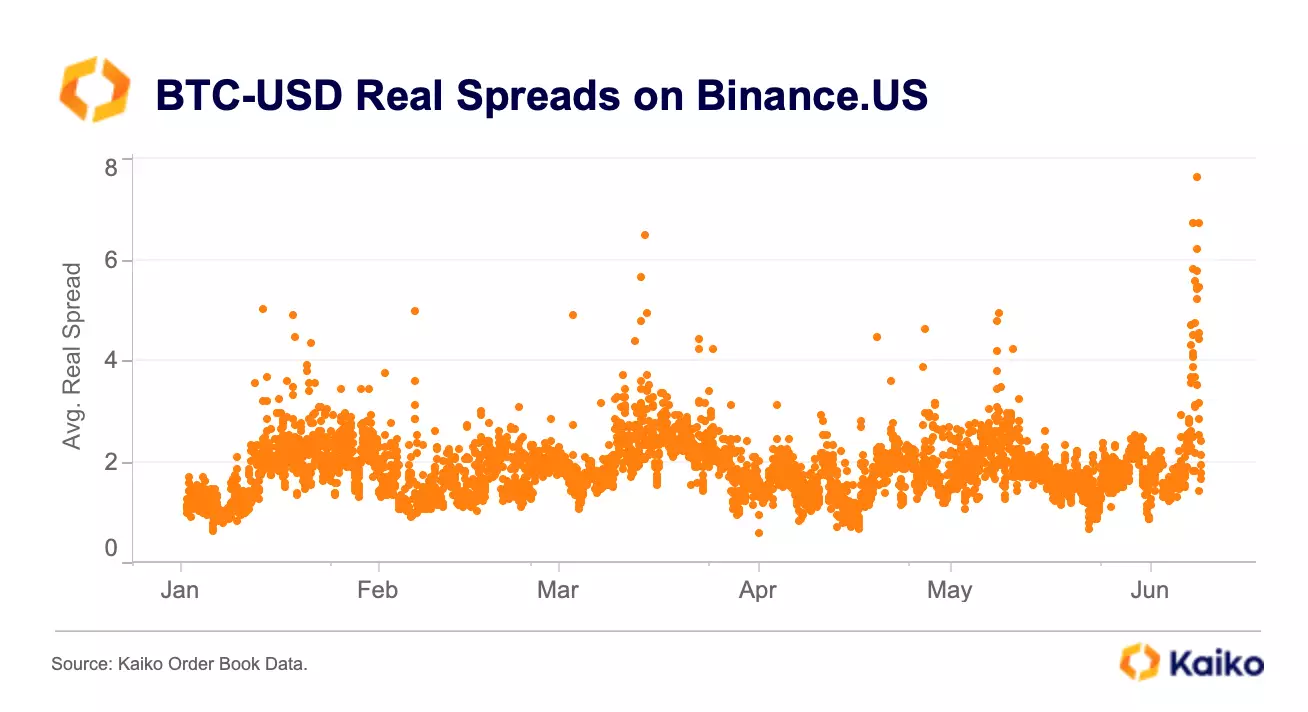 BTC-USD Real Spreads on Binance.US

Avg. Real Spread

8
6
4
2
0

Jan
Feb
Mar
Apr
May
Jun

Source: Kaiko Order Book Data.

Kaiko